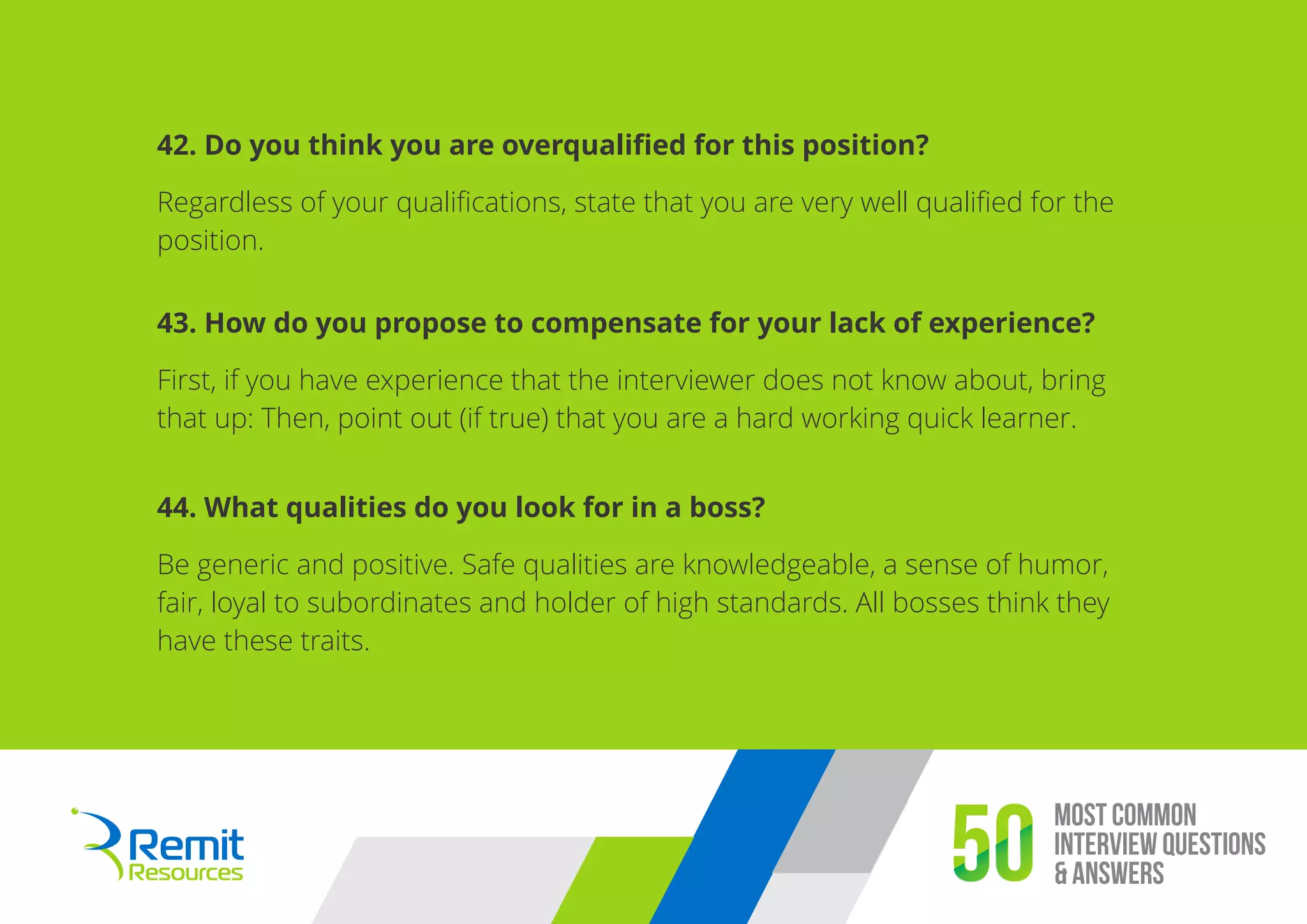 42. Do you think you are overqualified for this position?

Regardless of your qualifications, state that you are very well qualified for the position.

43. How do you propose to compensate for your lack of experience?

First, if you have experience that the interviewer does not know about, bring that up: Then, point out (if true) that you are a hard working quick learner.

44. What qualities do you look for in a boss?

Be generic and positive. Safe qualities are knowledgeable, a sense of humor, fair, loyal to subordinates and holder of high standards. All bosses think they have these traits.

Remit Resources

50 MOST COMMON INTERVIEW QUESTIONS & ANSWERS